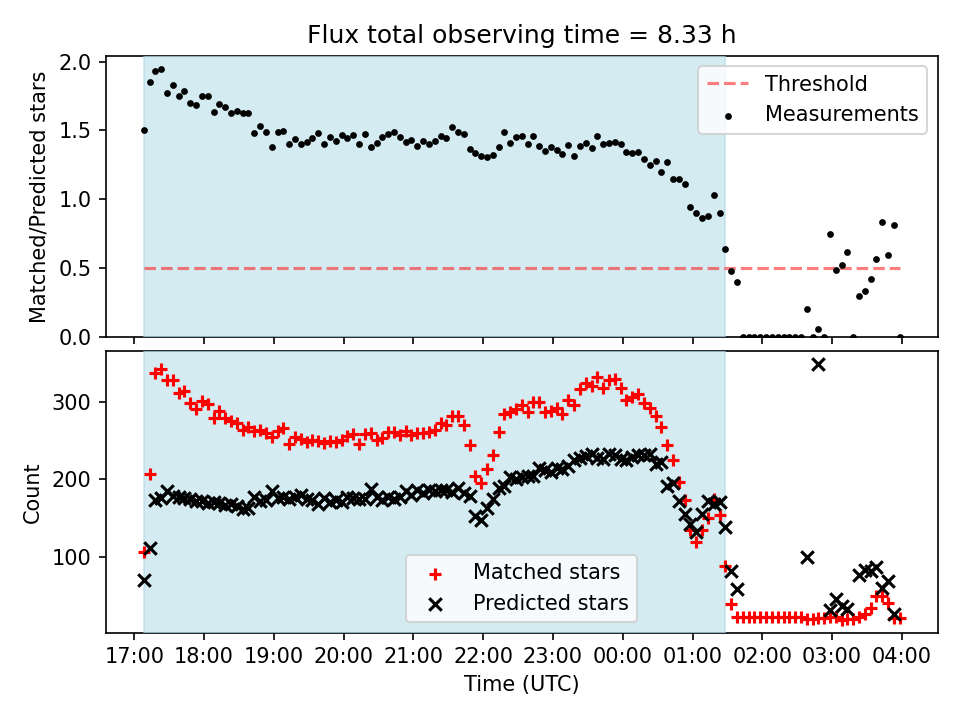 Flux total observing time = 8.33 h

Matched/Predicted stars

2.0
1.5
1.0
0.5
0.0

Threshold
Measurements

Count

300
200
100

Matched stars
Predicted stars

17:00 18:00 19:00 20:00 21:00 22:00 23:00 00:00 01:00 02:00 03:00 04:00

Time (UTC)